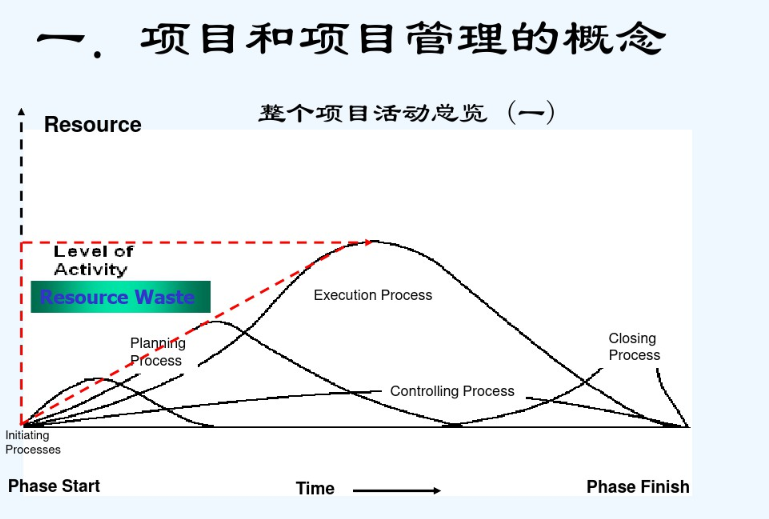 一. 项目和项目管理的概念

整个项目活动总览（一）

Resource

Level of Activity

Resource Waste

Execution Process

Planning Process

Closing Process

Controlling Process

Initiating Processes

Phase Start

Time

Phase Finish